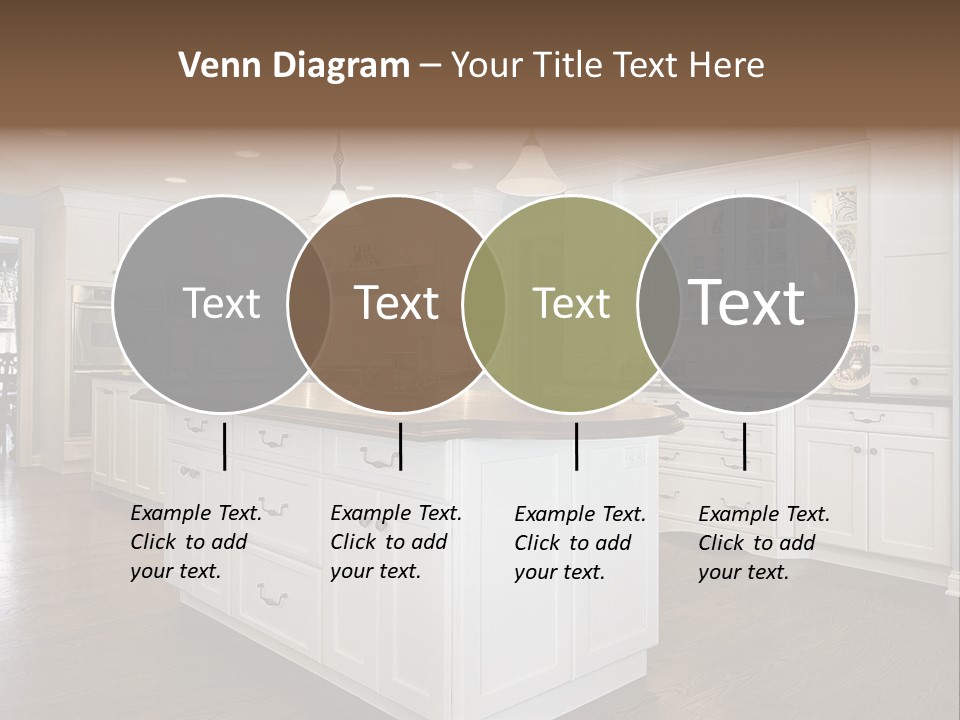 Venn Diagram – Your Title Text Here

Text

Text

Text

Text

Example Text. Click to add your text.

Example Text. Click to add your text.

Example Text. Click to add your text.

Example Text. Click to add your text.